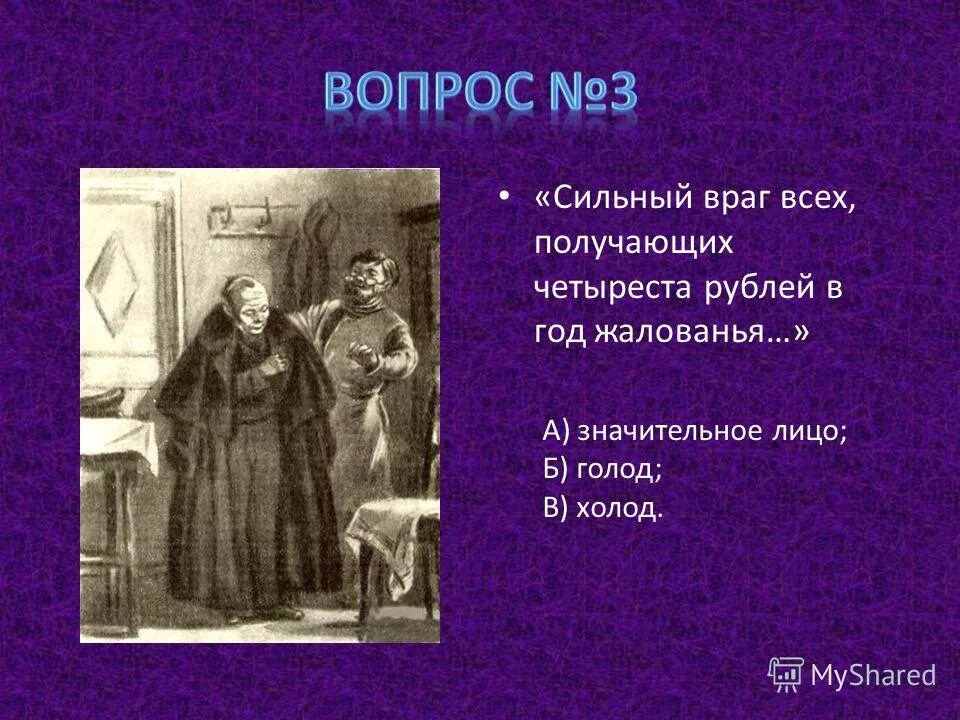 ВОПРОС №3

• «Сильный враг всех, получающих четыреста рублей в год жалованья…»

А) значительное лицо;
Б) голод;
В) холод.

MyShared